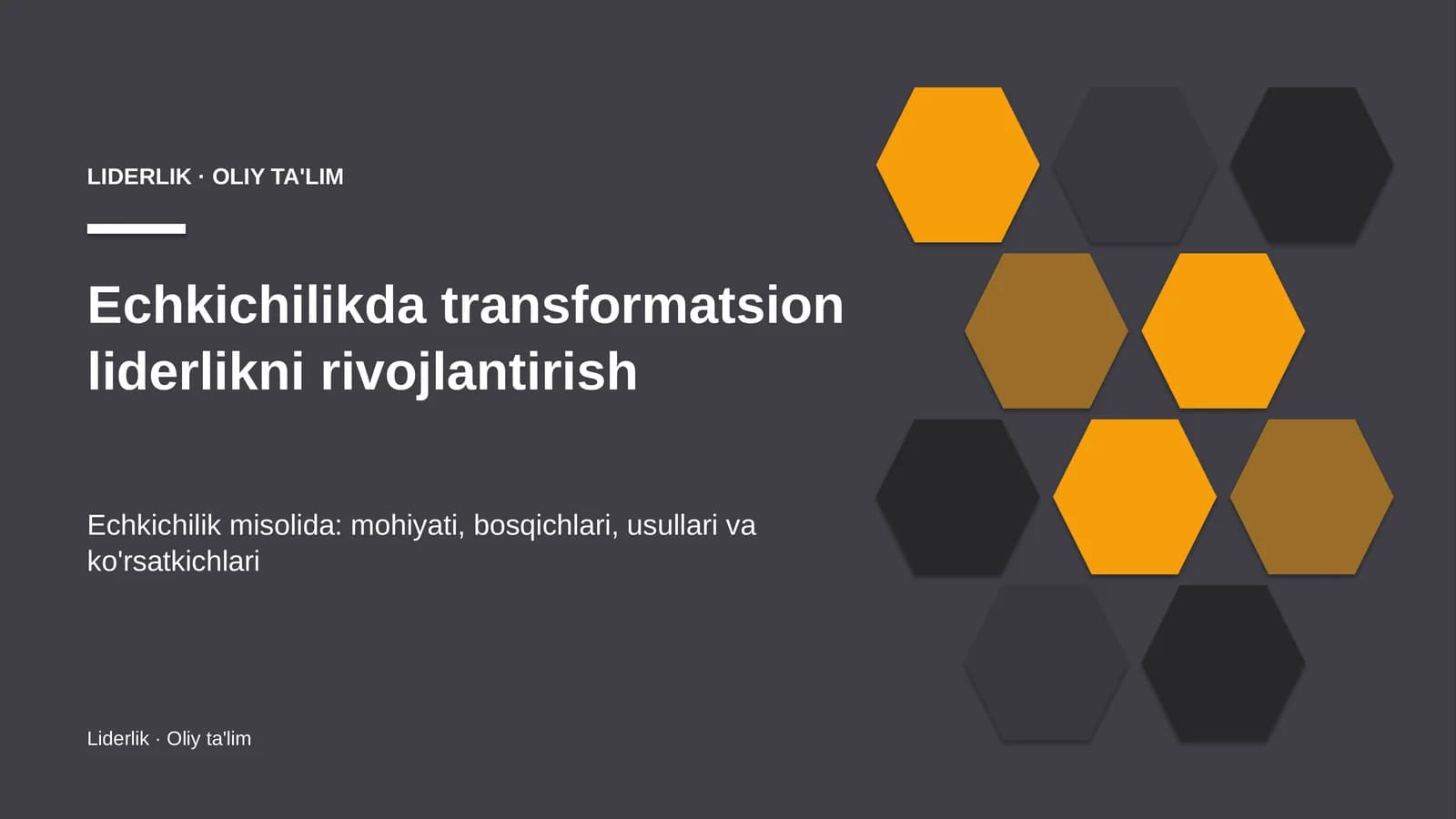 LIDERLIK · OLIY TA'LIM

Echkichilikda transformatsion liderlikni rivojlantirish

Echkichilik misolida: mohiyati, bosqichlari, usullari va ko'rsatkichlari

Liderlik · Oliy ta'lim